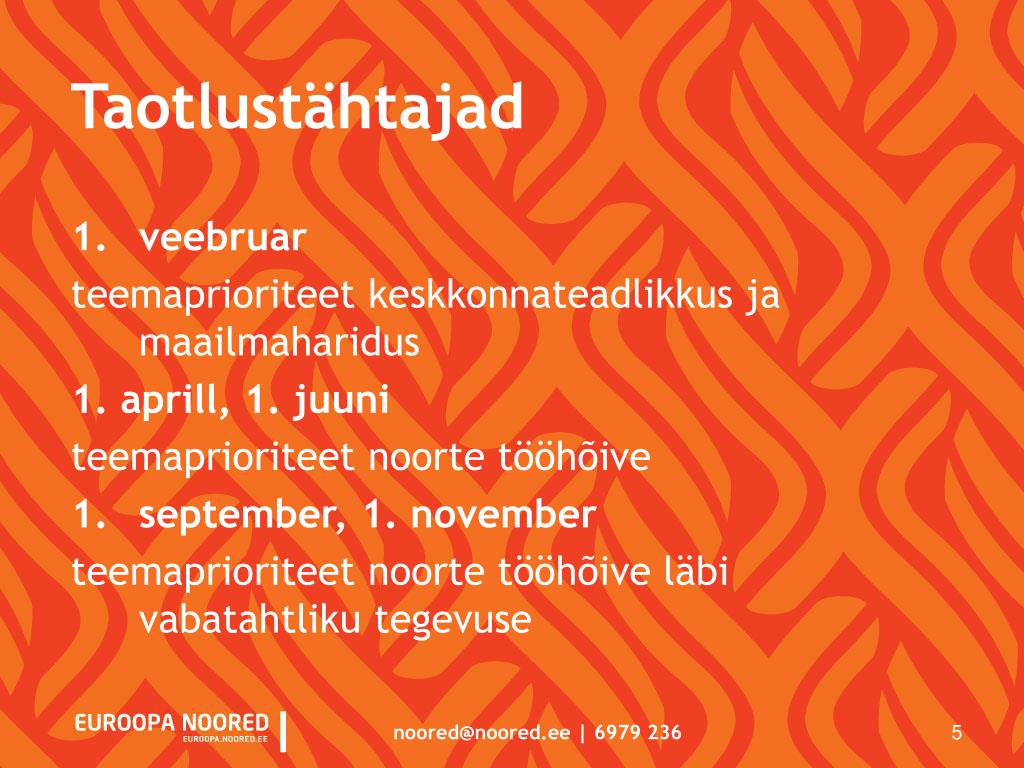 Taotlustähtajad

1. veebruar

teemaprioriteet keskkonnateadlikkus ja maailmaharidus

1. aprill, 1. juuni

teemaprioriteet noorte tööhõive

1. september, 1. november

teemaprioriteet noorte tööhõive läbi vabatahtliku tegevuse

EUROOPA NOORED
EUROOPA.NOORED.EE

noored@noored.ee | 6979 236

5